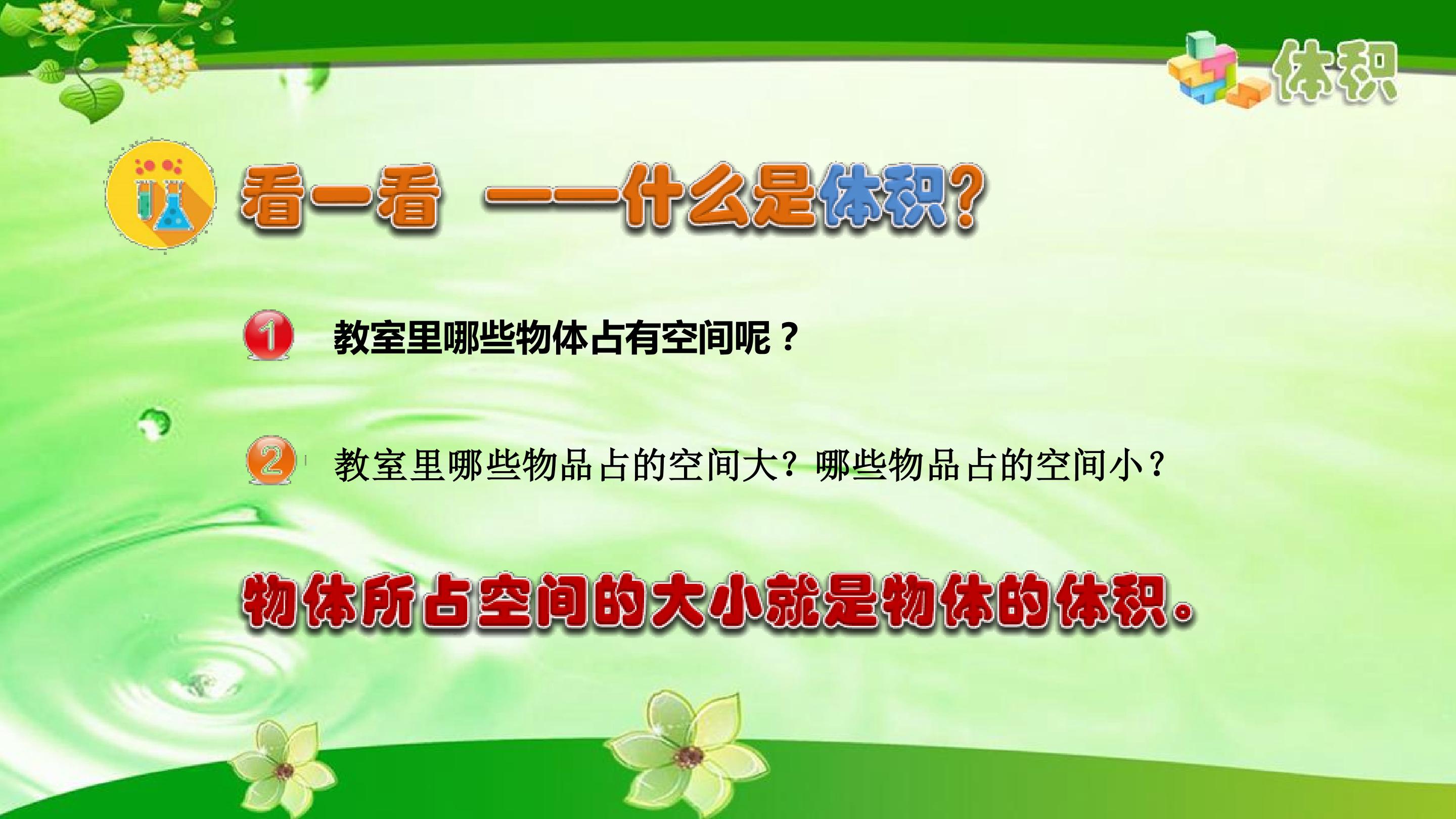 体积

看一看 ——什么是体积?

1 教室里哪些物体占有空间呢？

2 教室里哪些物品占的空间大？哪些物品占的空间小？

物体所占空间的大小就是物体的体积。